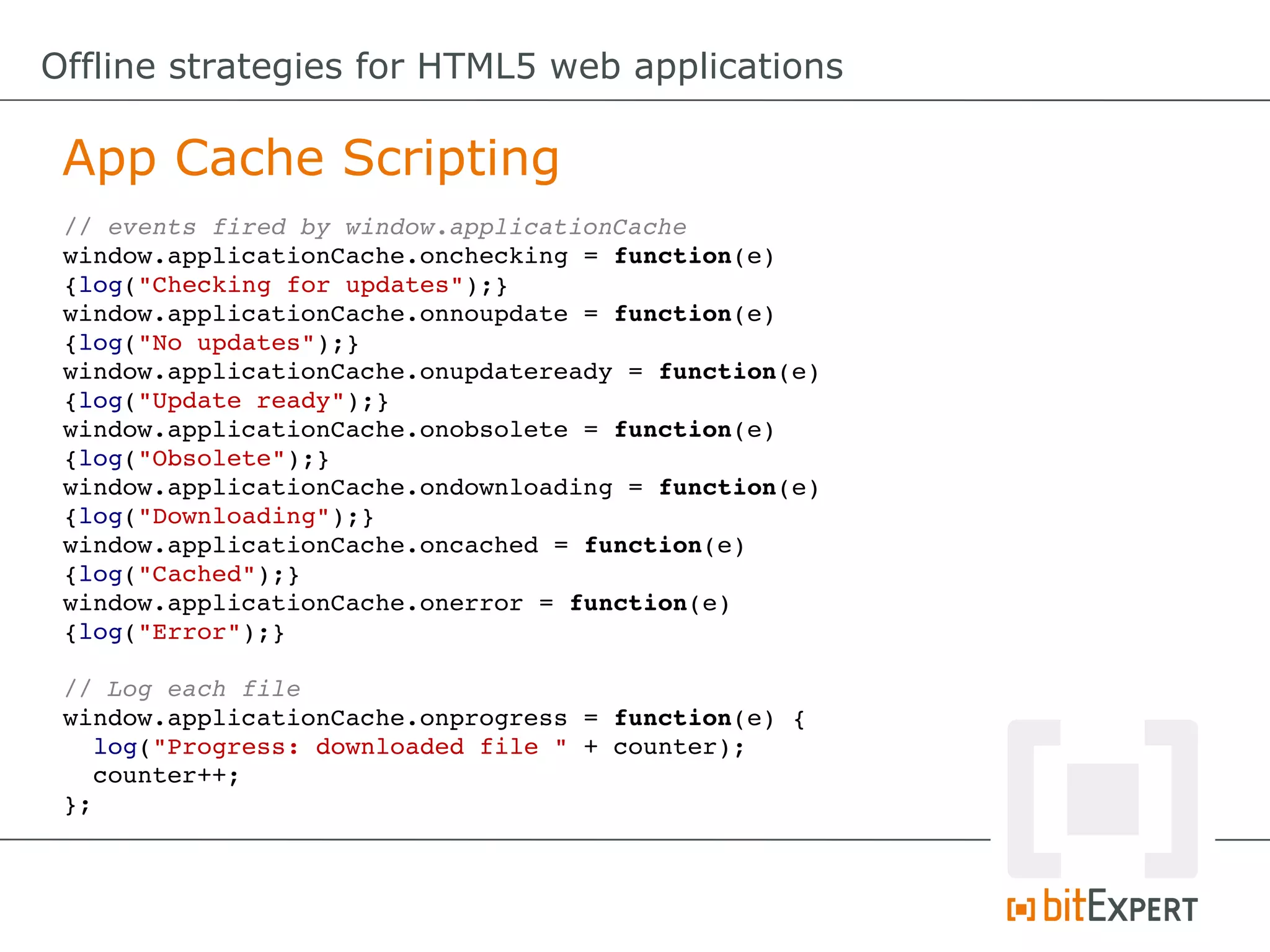 Offline strategies for HTML5 web applications

App Cache Scripting

// events fired by window.applicationCache
window.applicationCache.onchecking = function(e)
{log("Checking for updates");}
window.applicationCache.onnoupdate = function(e)
{log("No updates");}
window.applicationCache.onupdateready = function(e)
{log("Update ready");}
window.applicationCache.onobsolete = function(e)
{log("Obsolete");}
window.applicationCache.ondownloading = function(e)
{log("Downloading");}
window.applicationCache.oncached = function(e)
{log("Cached");}
window.applicationCache.onerror = function(e)
{log("Error");}

// Log each file
window.applicationCache.onprogress = function(e) {
  log("Progress: downloaded file " + counter);
  counter++;
};

bitEXPERT